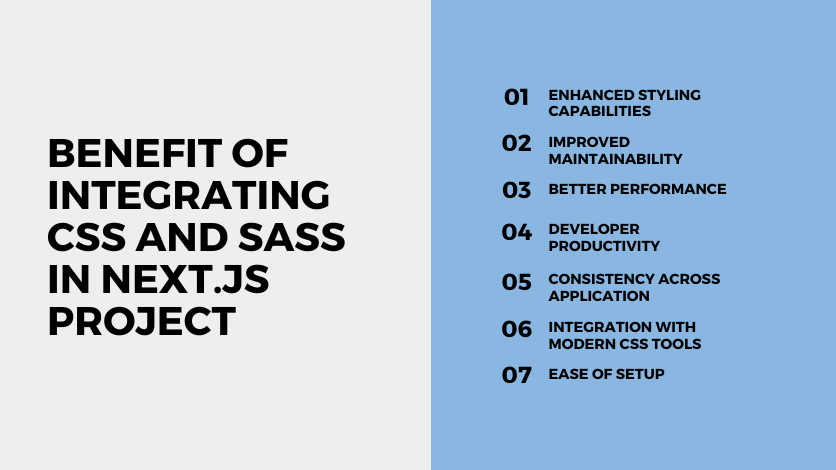 BENEFIT OF INTEGRATING CSS AND SASS IN NEXT.JS PROJECT

01 ENHANCED STYLING CAPABILITIES

02 IMPROVED MAINTAINABILITY

03 BETTER PERFORMANCE

04 DEVELOPER PRODUCTIVITY

05 CONSISTENCY ACROSS APPLICATION

06 INTEGRATION WITH MODERN CSS TOOLS

07 EASE OF SETUP